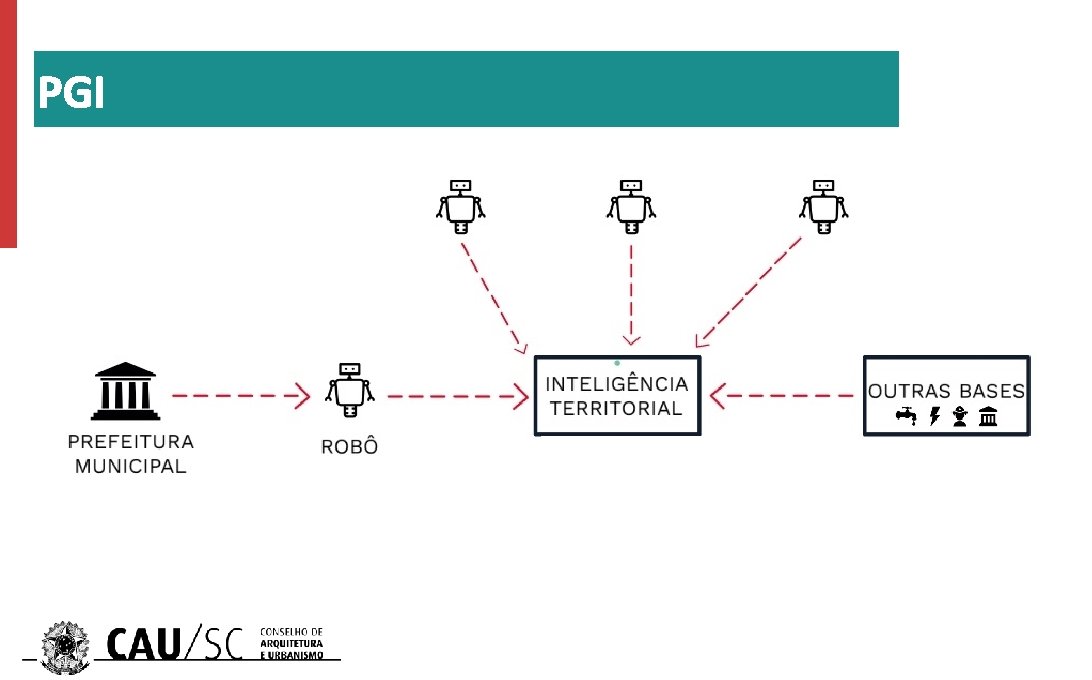 PGI

PREFEITURA MUNICIPAL

ROBÔ

INTELIGÊNCIA TERRITORIAL

OUTRAS BASES

CAU/SC CONSELHO DE ARQUITETURA E URBANISMO